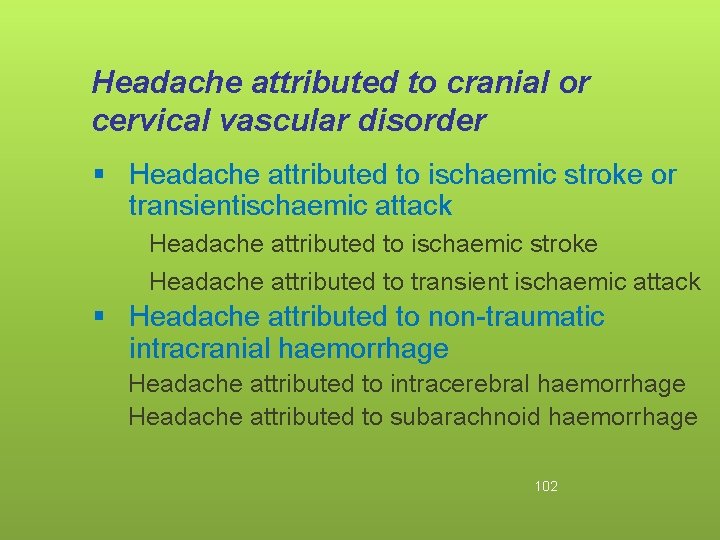 Headache attributed to cranial or cervical vascular disorder

▪ Headache attributed to ischaemic stroke or transientischaemic attack

Headache attributed to ischaemic stroke

Headache attributed to transient ischaemic attack

▪ Headache attributed to non-traumatic intracranial haemorrhage

Headache attributed to intracerebral haemorrhage

Headache attributed to subarachnoid haemorrhage

102